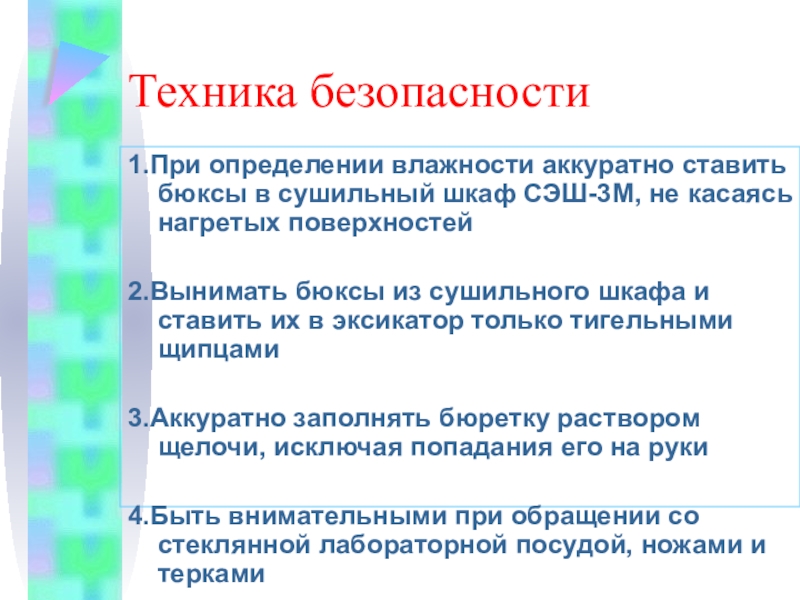 Техника безопасности

1.При определении влажности аккуратно ставить бюксы в сушильный шкаф СЭШ-3М, не касаясь нагретых поверхностей

2.Вынимать бюксы из сушильного шкафа и ставить их в эксикатор только тигельными щипцами

3.Аккуратно заполнять бюретку раствором щелочи, исключая попадания его на руки

4.Быть внимательными при обращении со стеклянной лабораторной посудой, ножами и терками